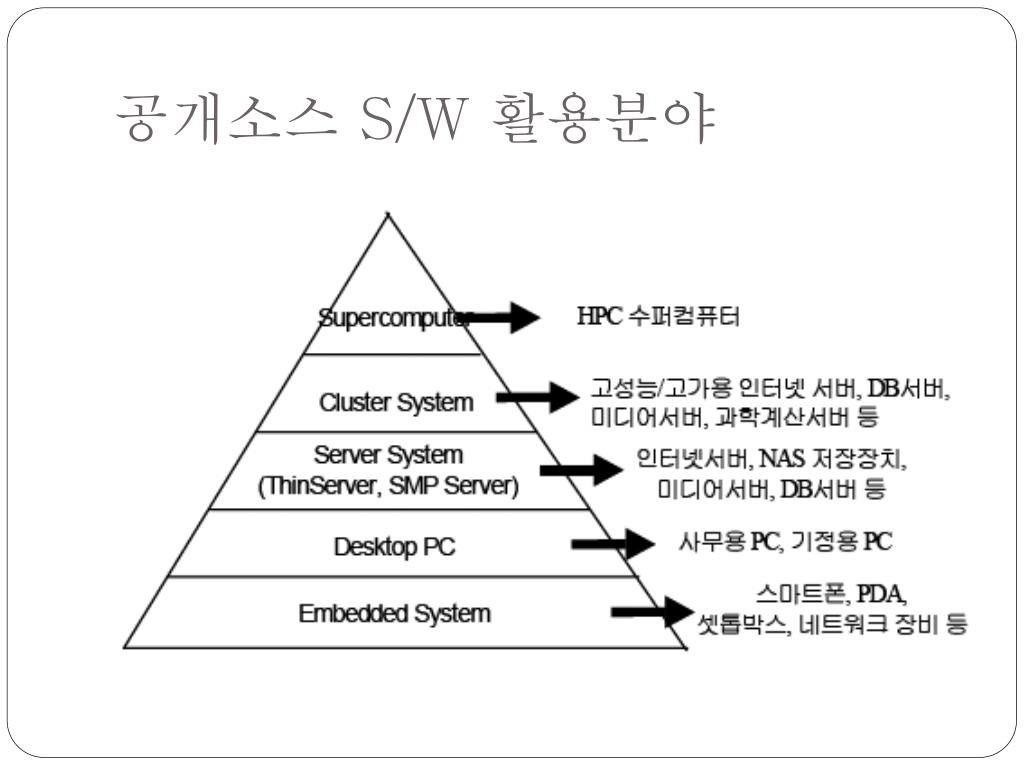 공개소스 S/W 활용분야

Supercomputer

HPC 수퍼컴퓨터

Cluster System

고성능/고가용 인터넷 서버, DB서버, 미디어서버, 과학계산서버 등

Server System
(ThinServer, SMP Server)

인터넷서버, NAS 저장장치, 미디어서버, DB서버 등

Desktop PC

사무용 PC, 가정용 PC

Embedded System

스마트폰, PDA, 셋톱박스, 네트워크 장비 등